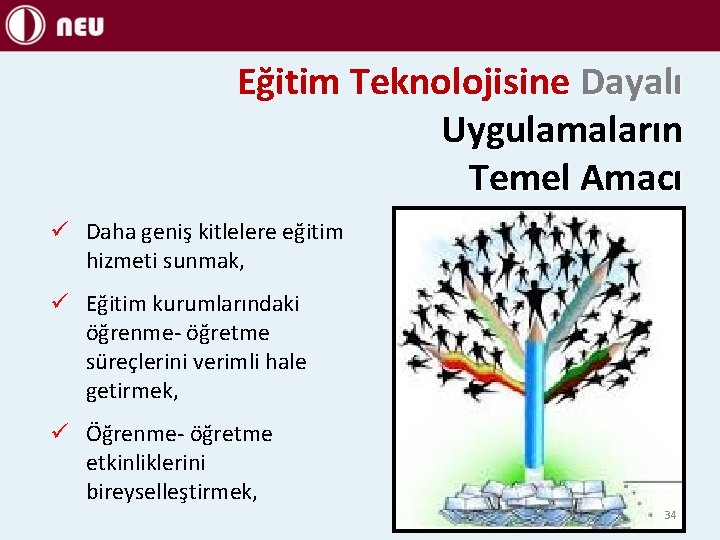 NEU

Eğitim Teknolojisine Dayalı Uygulamaların Temel Amacı

✓ Daha geniş kitlelere eğitim hizmeti sunmak,

✓ Eğitim kurumlarındaki öğrenme- öğretme süreçlerini verimli hale getirmek,

✓ Öğrenme- öğretme etkinliklerini bireyselleştirmek,

34